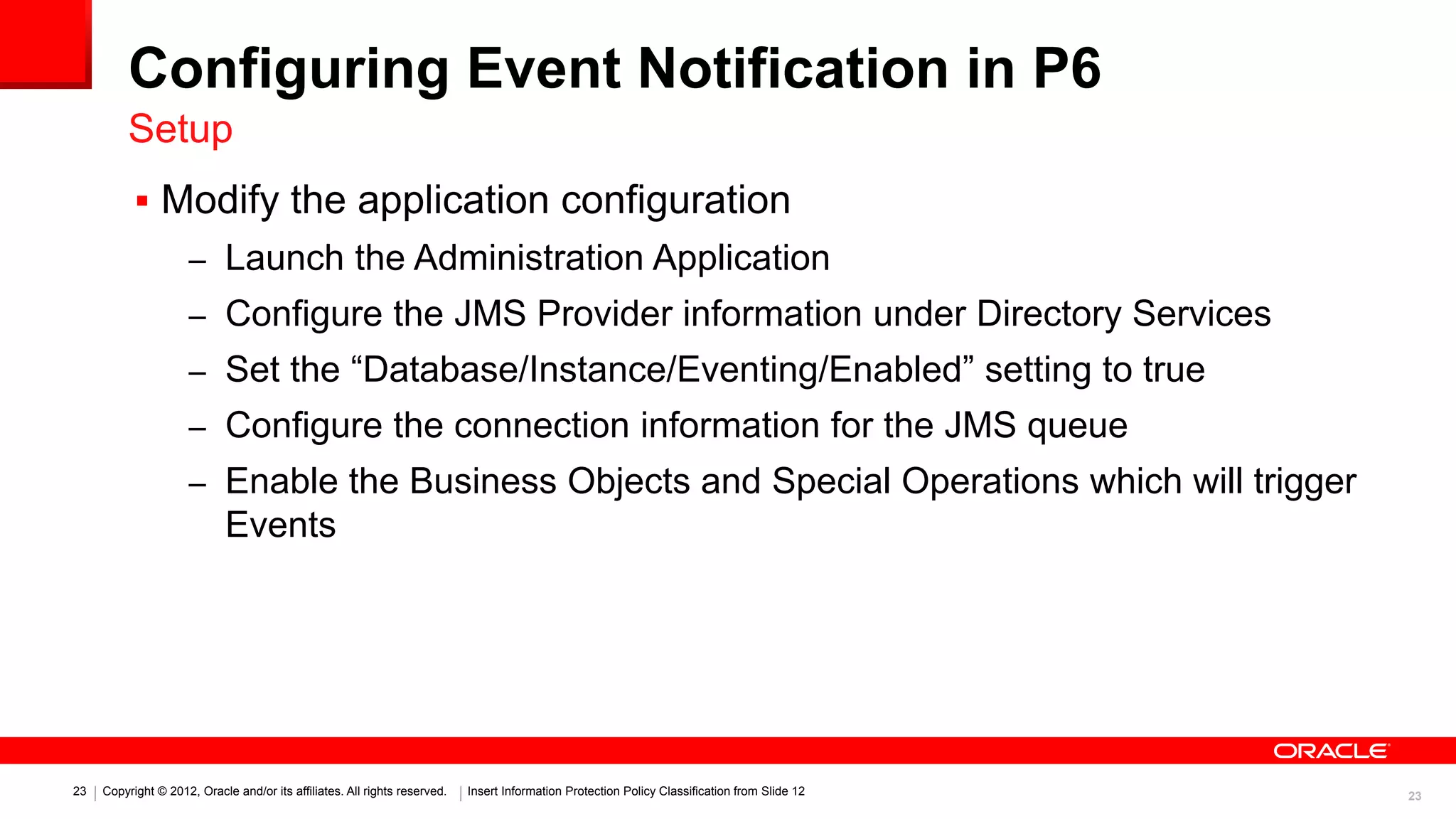 Configuring Event Notification in P6

Setup

▪ Modify the application configuration

– Launch the Administration Application

– Configure the JMS Provider information under Directory Services

– Set the “Database/Instance/Eventing/Enabled” setting to true

– Configure the connection information for the JMS queue

– Enable the Business Objects and Special Operations which will trigger Events

ORACLE

23 | Copyright © 2012, Oracle and/or its affiliates. All rights reserved. | Insert Information Protection Policy Classification from Slide 12

23